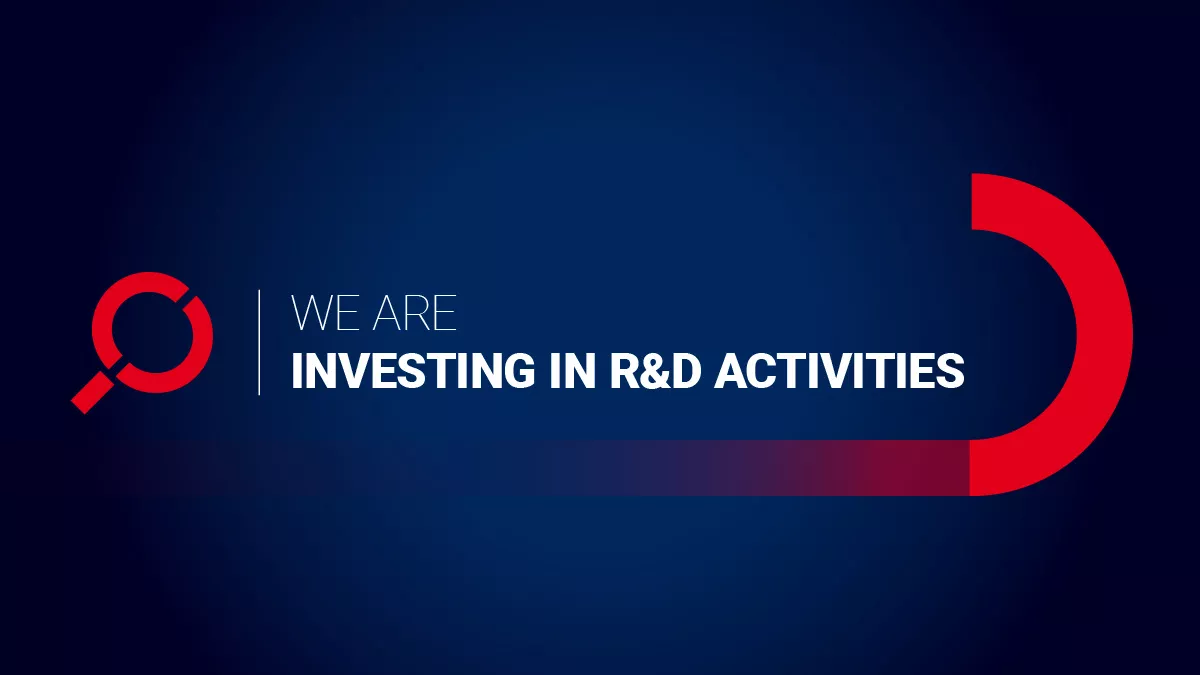 WE ARE
INVESTING IN R&D ACTIVITIES